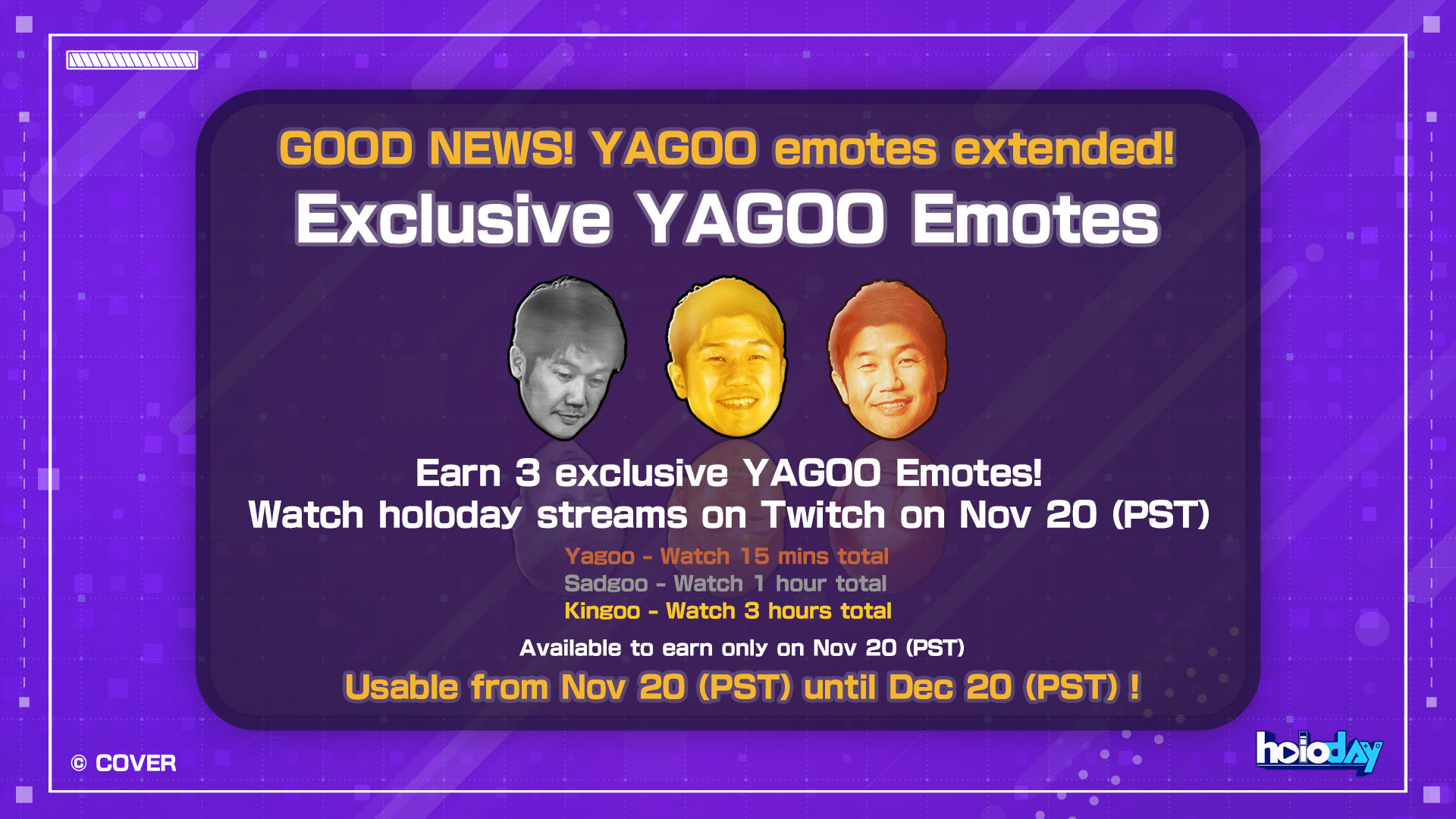 GOOD NEWS! YAGOO emotes extended!

Exclusive YAGOO Emotes

Earn 3 exclusive YAGOO Emotes!
Watch holoday streams on Twitch on Nov 20 (PST)

Yagoo - Watch 15 mins total
Sadgoo - Watch 1 hour total
Kingoo - Watch 3 hours total

Available to earn only on Nov 20 (PST)

Usable from Nov 20 (PST) until Dec 20 (PST) !

© COVER

holoday